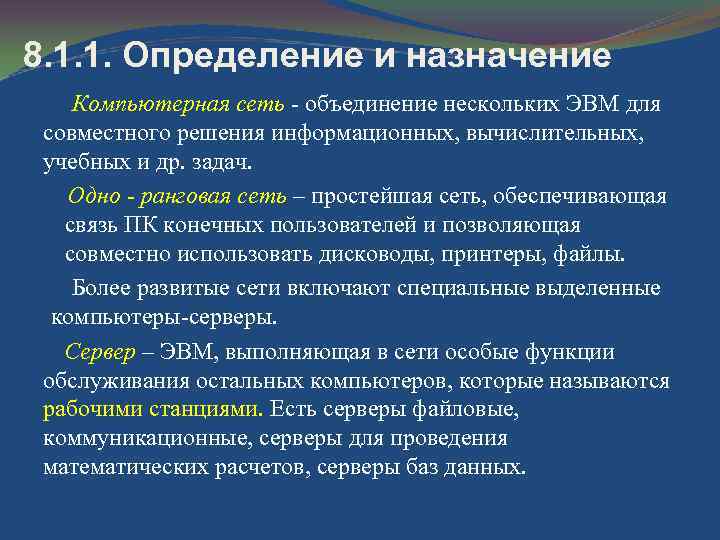 8.1.1. Определение и назначение

Компьютерная сеть - объединение нескольких ЭВМ для совместного решения информационных, вычислительных, учебных и др. задач.

Одно - ранговая сеть – простейшая сеть, обеспечивающая связь ПК конечных пользователей и позволяющая совместно использовать дисководы, принтеры, файлы.

Более развитые сети включают специальные выделенные компьютеры-серверы.

Сервер – ЭВМ, выполняющая в сети особые функции обслуживания остальных компьютеров, которые называются рабочими станциями. Есть серверы файловые, коммуникационные, серверы для проведения математических расчетов, серверы баз данных.